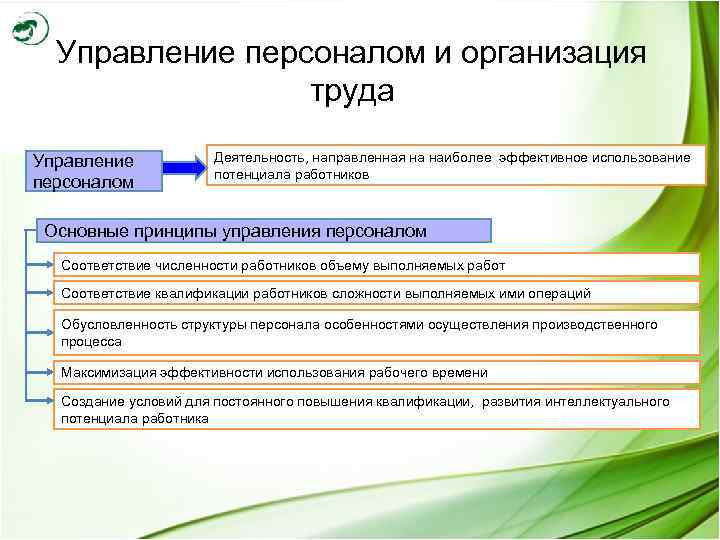 Управление персоналом и организация труда

Управление персоналом

Деятельность, направленная на наиболее эффективное использование потенциала работников

Основные принципы управления персоналом

Соответствие численности работников объему выполняемых работ

Соответствие квалификации работников сложности выполняемых ими операций

Обусловленность структуры персонала особенностями осуществления производственного процесса

Максимизация эффективности использования рабочего времени

Создание условий для постоянного повышения квалификации, развития интеллектуального потенциала работника